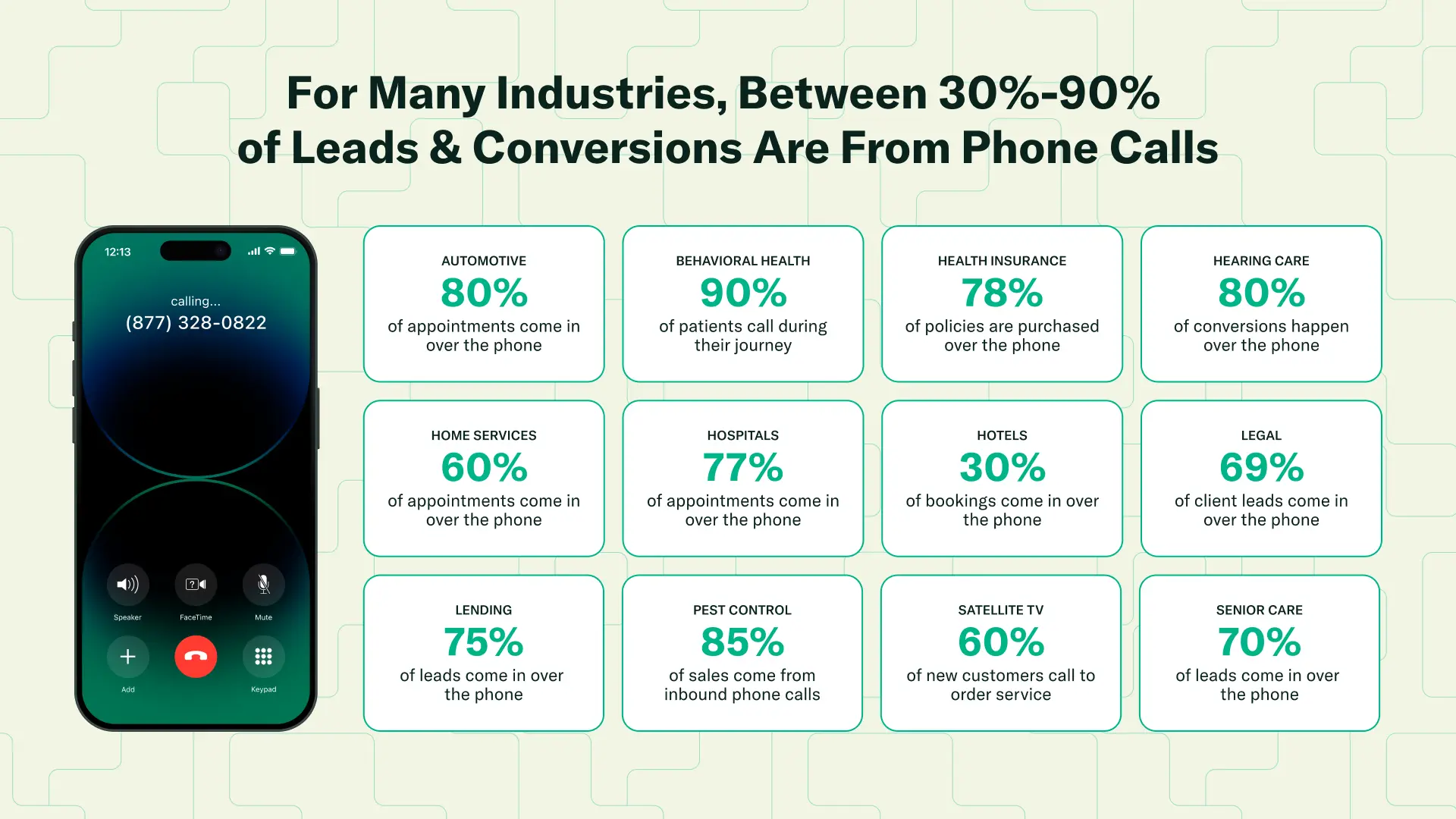 For Many Industries, Between 30%-90% of Leads & Conversions Are From Phone Calls

12:13

calling...
(877) 328-0822

Speaker
FaceTime
Mute
Add
Keypad

AUTOMOTIVE
80%
of appointments come in over the phone

BEHAVIORAL HEALTH
90%
of patients call during their journey

HEALTH INSURANCE
78%
of policies are purchased over the phone

HEARING CARE
80%
of conversions happen over the phone

HOME SERVICES
60%
of appointments come in over the phone

HOSPITALS
77%
of appointments come in over the phone

HOTELS
30%
of bookings come in over the phone

LEGAL
69%
of client leads come in over the phone

LENDING
75%
of leads come in over the phone

PEST CONTROL
85%
of sales come from inbound phone calls

SATELLITE TV
60%
of new customers call to order service

SENIOR CARE
70%
of leads come in over the phone